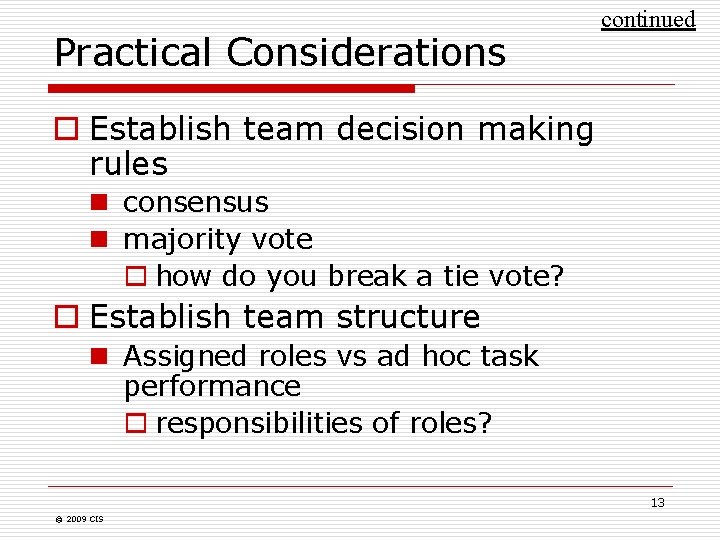 continued

Practical Considerations

Establish team decision making rules

consensus

majority vote

how do you break a tie vote?

Establish team structure

Assigned roles vs ad hoc task performance

responsibilities of roles?

13

© 2009 CIS